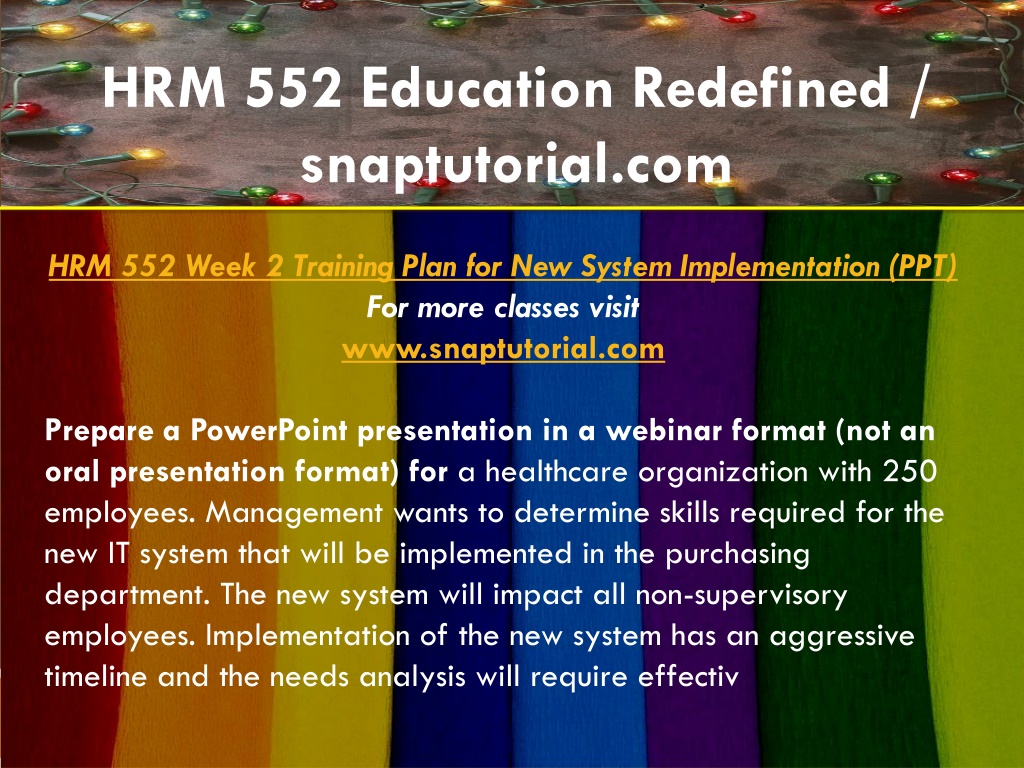 HRM 552 Education Redefined / snaptutorial.com

HRM 552 Week 2 Training Plan for New System Implementation (PPT)
For more classes visit
www.snaptutorial.com

Prepare a PowerPoint presentation in a webinar format (not an oral presentation format) for a healthcare organization with 250 employees. Management wants to determine skills required for the new IT system that will be implemented in the purchasing department. The new system will impact all non-supervisory employees. Implementation of the new system has an aggressive timeline and the needs analysis will require effectiv